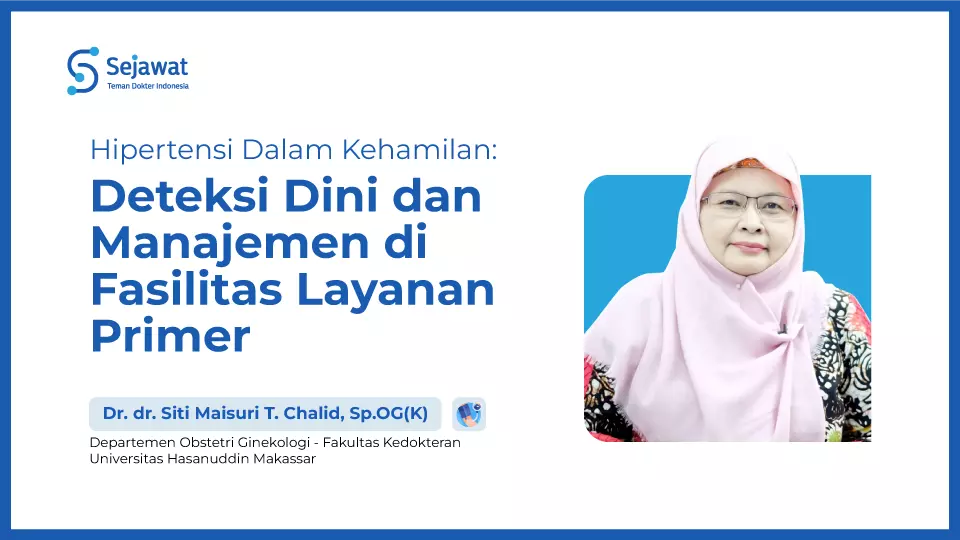 Sejawat
Teman Dokter Indonesia

Hipertensi Dalam Kehamilan:
Deteksi Dini dan Manajemen di Fasilitas Layanan Primer

Dr. dr. Siti Maisuri T. Chalid, Sp.OG(K)
Departemen Obstetri Ginekologi - Fakultas Kedokteran Universitas Hasanuddin Makassar